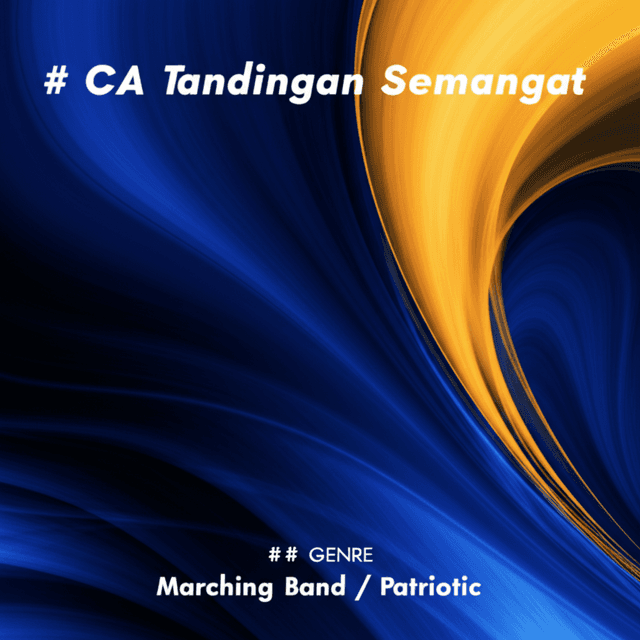 # CA Tandingan Semangat

## GENRE
Marching Band / Patriotic